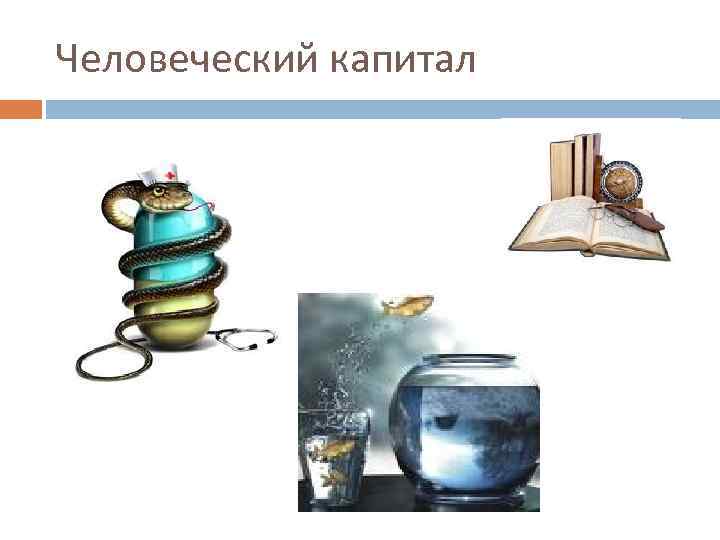 Человеческий капитал